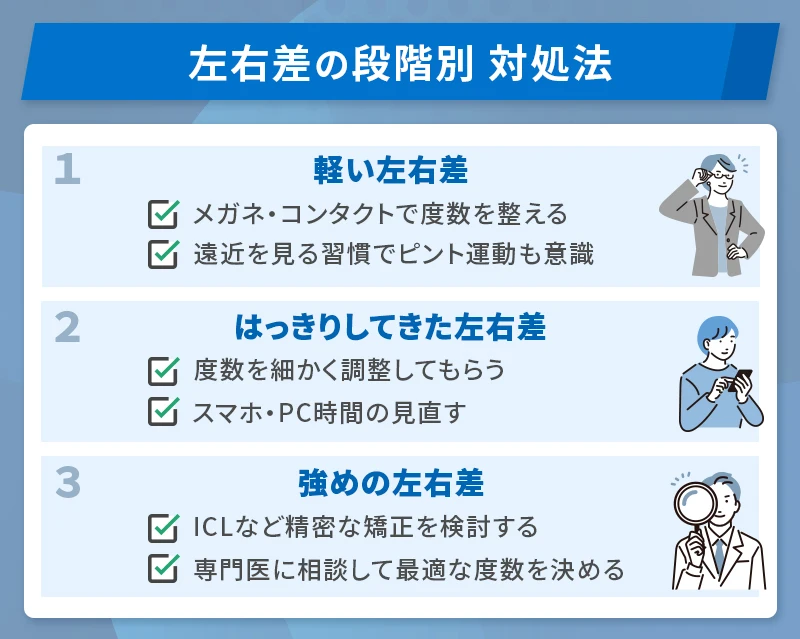 左右差の段階別 対処法

1
軽い左右差
メガネ・コンタクトで度数を整える
遠近を見る習慣でピント運動も意識

2
はっきりしてきた左右差
度数を細かく調整してもらう
スマホ・PC時間の見直す

3
強めの左右差
ICLなど精密な矯正を検討する
専門医に相談して最適な度数を決める